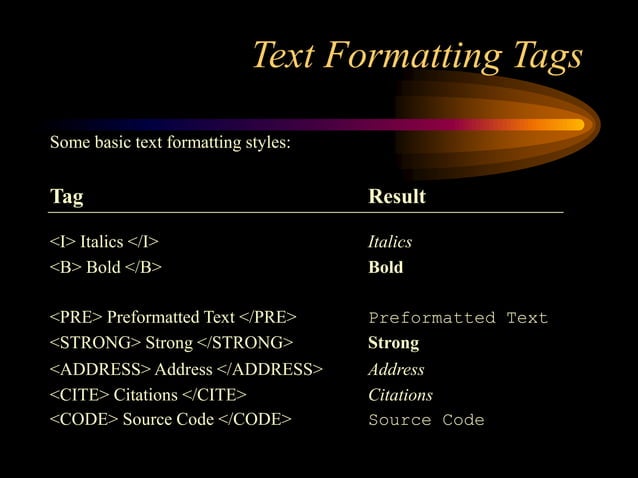 Text Formatting Tags

Some basic text formatting styles:

| Tag | Result |
|---|---|
| <I> Italics </I> | Italics |
| <B> Bold </B> | Bold |
| <PRE> Preformatted Text </PRE> | Preformatted Text |
| <STRONG> Strong </STRONG> | Strong |
| <ADDRESS> Address </ADDRESS> | Address |
| <CITE> Citations </CITE> | Citations |
| <CODE> Source Code </CODE> | Source Code |